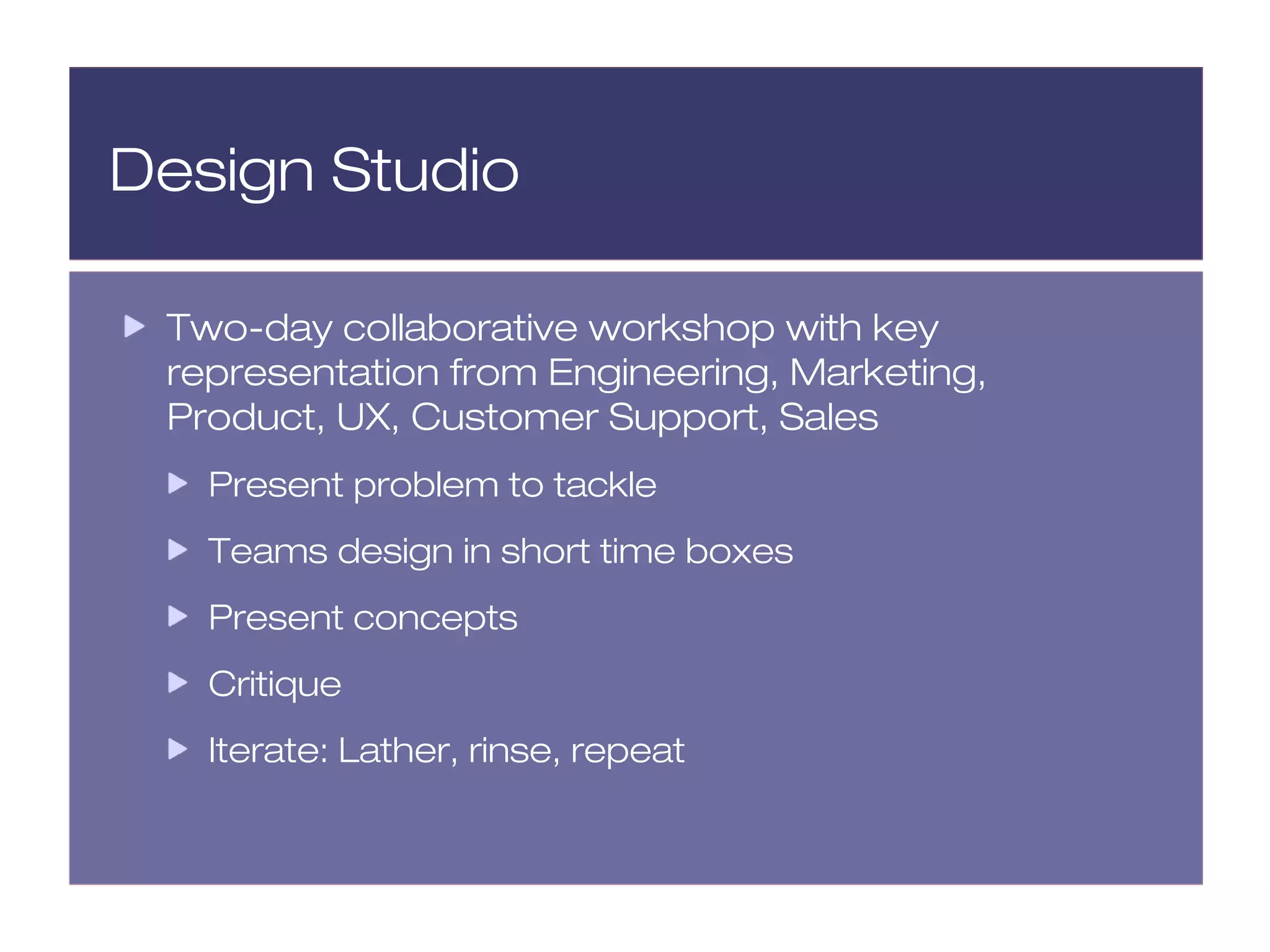 Design Studio

▶ Two-day collaborative workshop with key representation from Engineering, Marketing, Product, UX, Customer Support, Sales

▶ Present problem to tackle

▶ Teams design in short time boxes

▶ Present concepts

▶ Critique

▶ Iterate: Lather, rinse, repeat